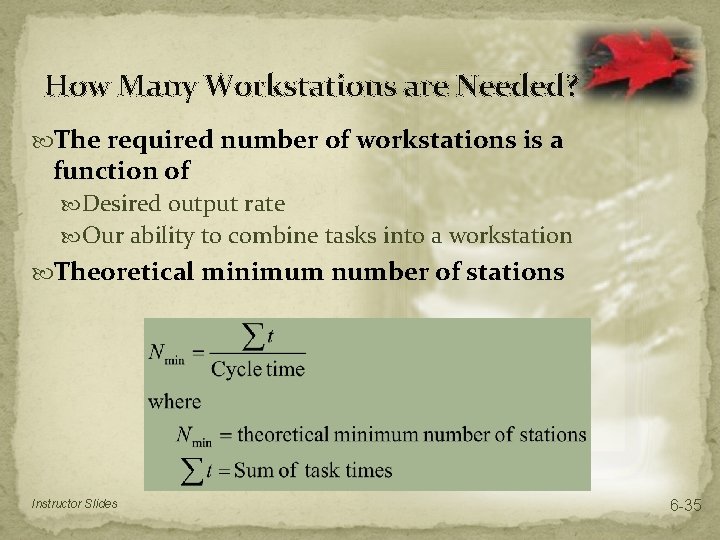 How Many Workstations are Needed?

The required number of workstations is a function of

Desired output rate

Our ability to combine tasks into a workstation

Theoretical minimum number of stations

$N_{\min} = \frac{\sum t}{\text{Cycle time}}$

where

$N_{\min}$ = theoretical minimum number of stations

$\sum t$ = Sum of task times

Instructor Slides

6-35